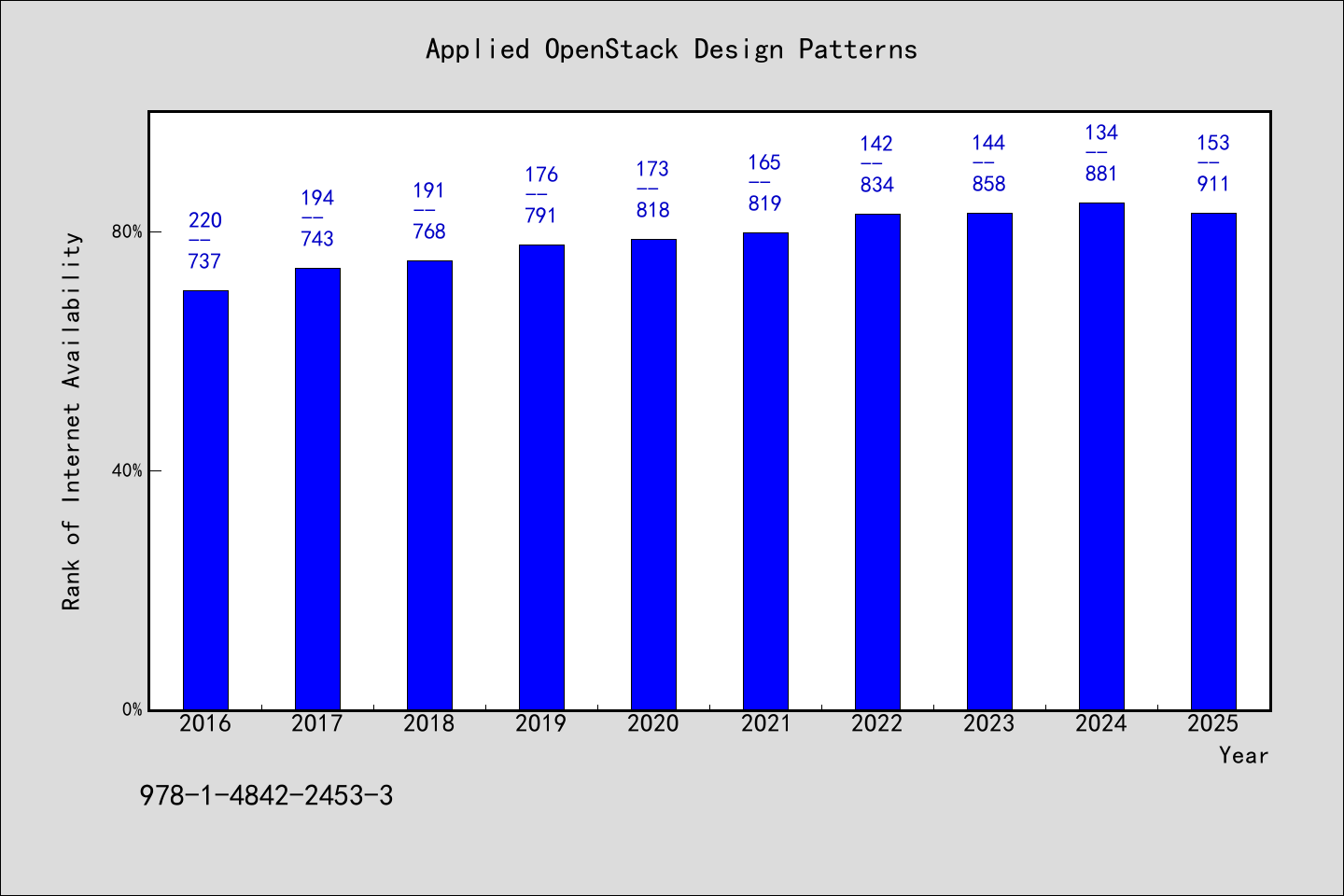 Applied OpenStack Design Patterns

Rank of Internet Availability

80%
40%
0%

220
--
737

194
--
743

191
--
768

176
--
791

173
--
818

165
--
819

142
--
834

144
--
858

134
--
881

153
--
911

2016 2017 2018 2019 2020 2021 2022 2023 2024 2025

Year

978-1-4842-2453-3